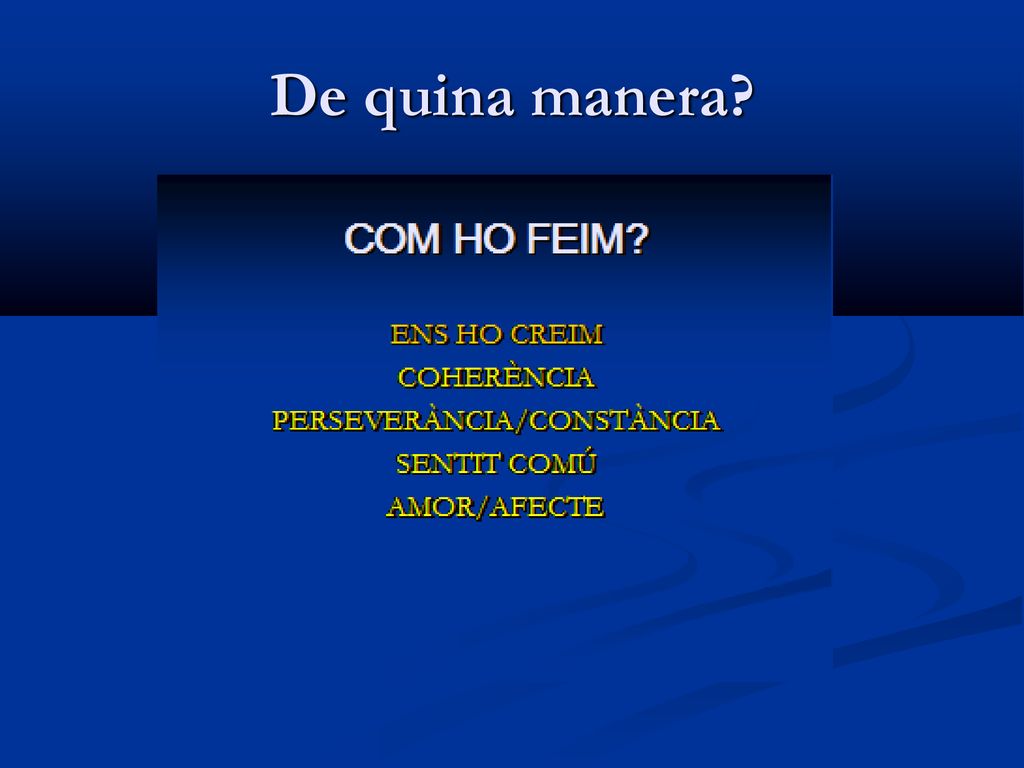 De quina manera?

COM HO FEIM?

ENS HO CREIM
COHERÈNCIA
PERSEVERÀNCIA/CONSTÀNCIA
SENTIT COMÚ
AMOR/AFECTE